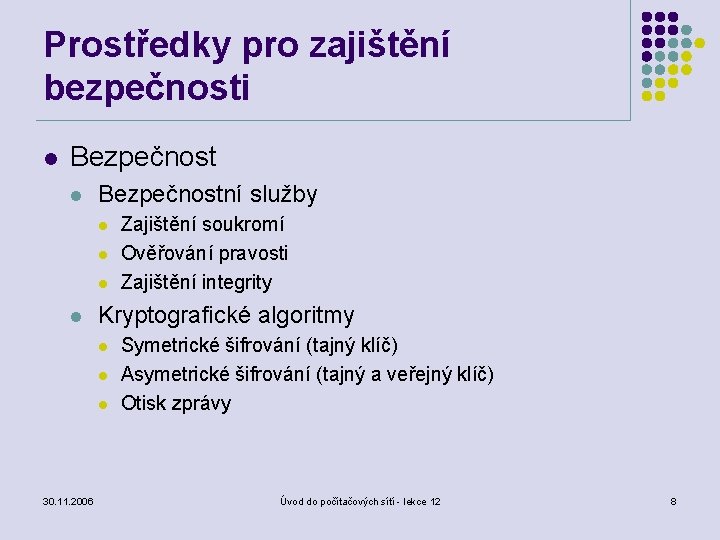 Prostředky pro zajištění bezpečnosti

- Bezpečnost
  - Bezpečnostní služby
    - Zajištění soukromí
    - Ověřování pravosti
    - Zajištění integrity
  - Kryptografické algoritmy
    - Symetrické šifrování (tajný klíč)
    - Asymetrické šifrování (tajný a veřejný klíč)
    - Otisk zprávy

30.11.2006

Úvod do počítačových sítí - lekce 12

8